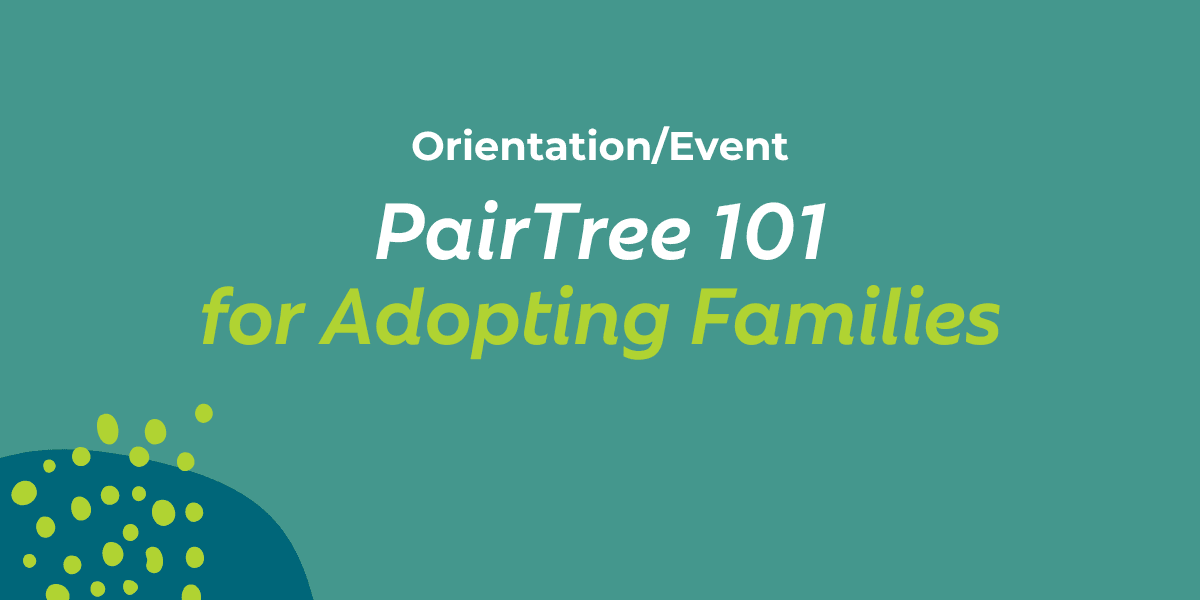 Orientation/Event

PairTree 101
for Adopting Families